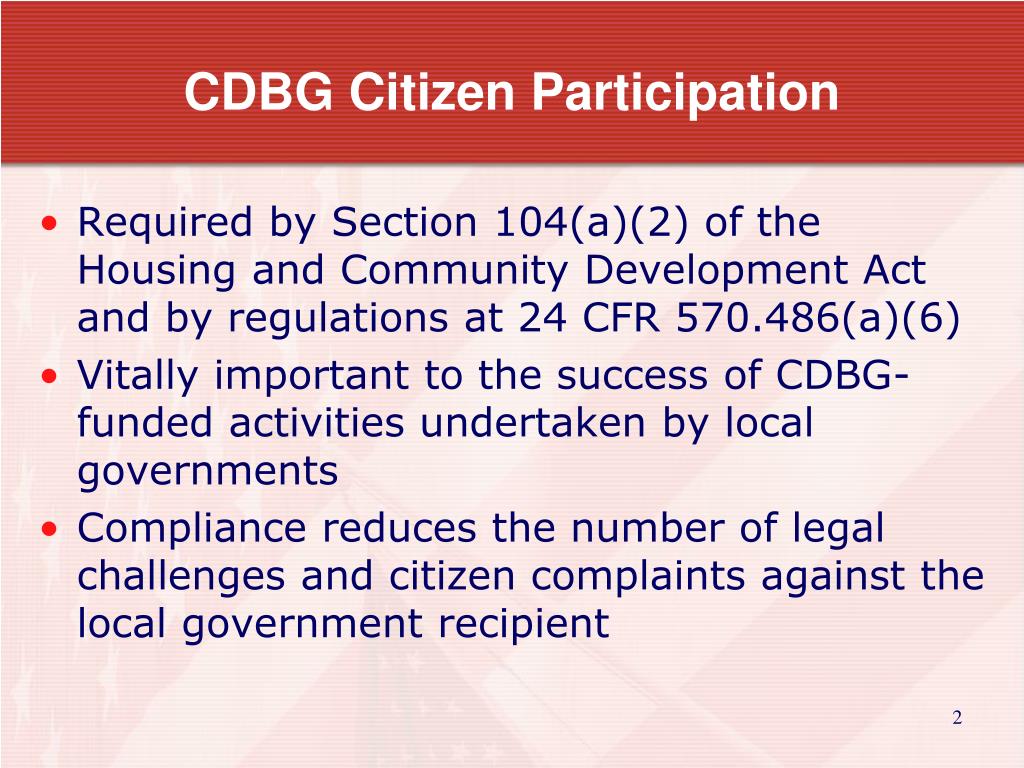 CDBG Citizen Participation

• Required by Section 104(a)(2) of the Housing and Community Development Act and by regulations at 24 CFR 570.486(a)(6)
• Vitally important to the success of CDBG-funded activities undertaken by local governments
• Compliance reduces the number of legal challenges and citizen complaints against the local government recipient

2